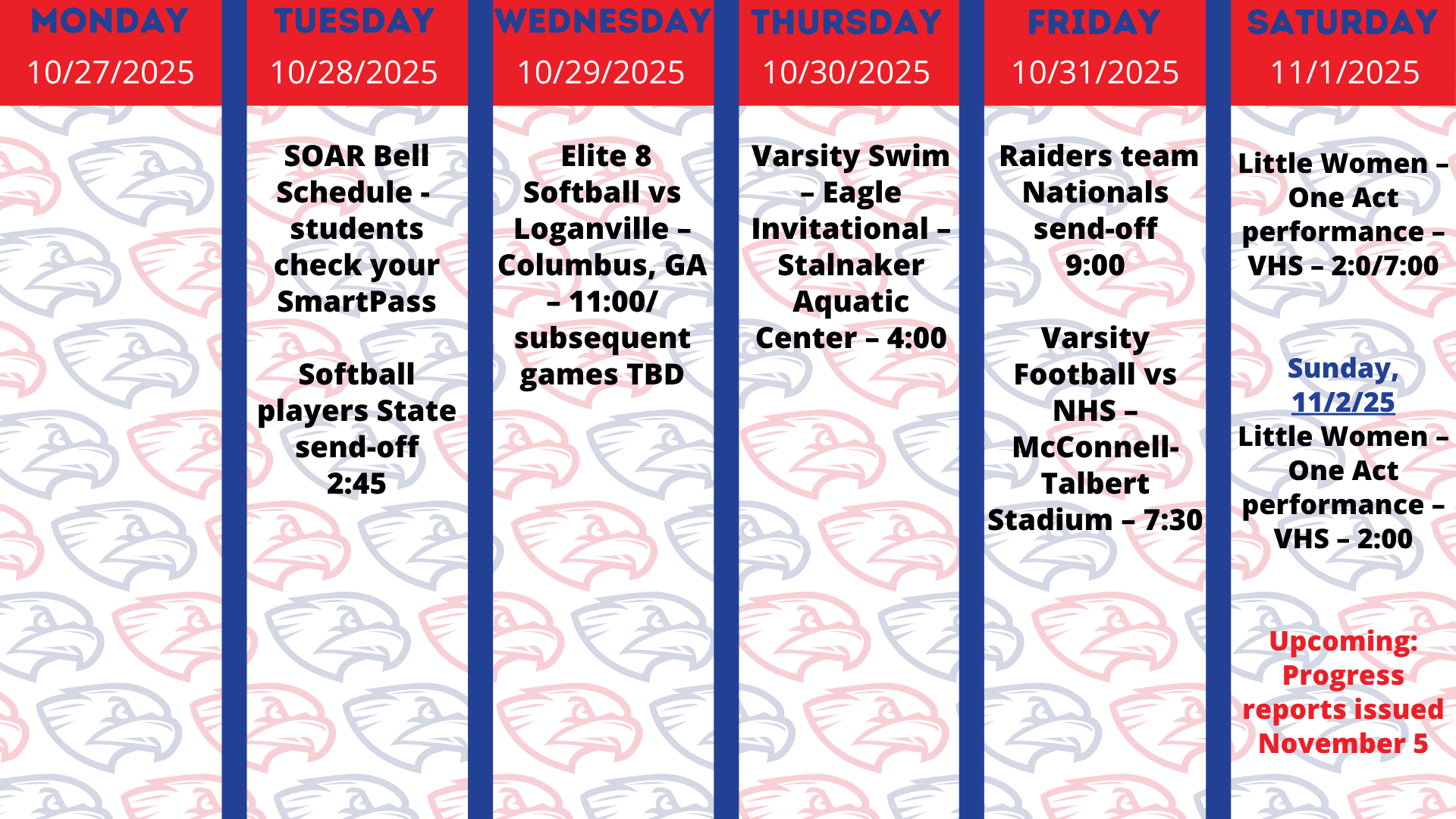 MONDAY
10/27/2025

TUESDAY
10/28/2025

SOAR Bell Schedule - students check your SmartPass

Softball players State send-off 2:45

WEDNESDAY
10/29/2025

Elite 8 Softball vs Loganville – Columbus, GA – 11:00/ subsequent games TBD

THURSDAY
10/30/2025

Varsity Swim – Eagle Invitational – Stalnaker Aquatic Center – 4:00

FRIDAY
10/31/2025

Raiders team Nationals send-off 9:00

Varsity Football vs NHS – McConnell-Talbert Stadium – 7:30

SATURDAY
11/1/2025

Little Women – One Act performance – VHS – 2:0/7:00

Sunday, 11/2/25
Little Women – One Act performance – VHS – 2:00

Upcoming: Progress reports issued November 5